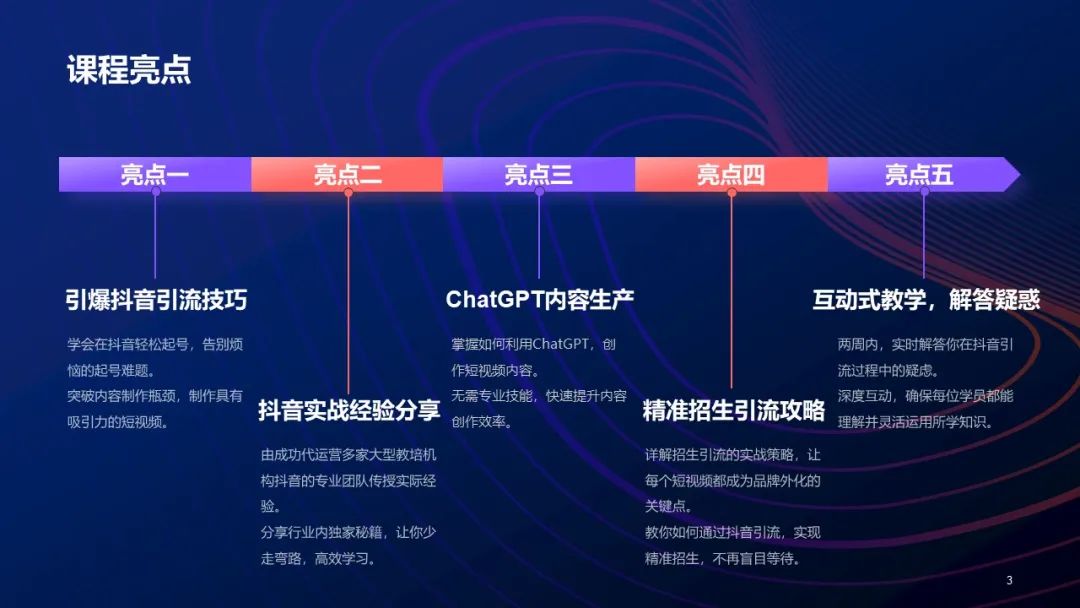 课程亮点

亮点一
亮点二
亮点三
亮点四
亮点五

引爆抖音引流技巧

学会在抖音轻松起号，告别烦恼的起号难题。
突破内容制作瓶颈，制作具有吸引力的短视频。

抖音实战经验分享

由成功代运营多家大型教培机构抖音的专业团队传授实际经验。
分享行业内独家秘籍，让你少走弯路，高效学习。

ChatGPT内容生产

掌握如何利用ChatGPT，创作短视频内容。
无需专业技能，快速提升内容创作效率。

精准招生引流攻略

详解招生引流的实战策略，让每个短视频都成为品牌外化的关键点。
教你如何通过抖音引流，实现精准招生，不再盲目等待。

互动式教学，解答疑惑

两周内，实时解答你在抖音引流过程中的疑虑。
深度互动，确保每位学员都能理解并灵活运用所学知识。

3